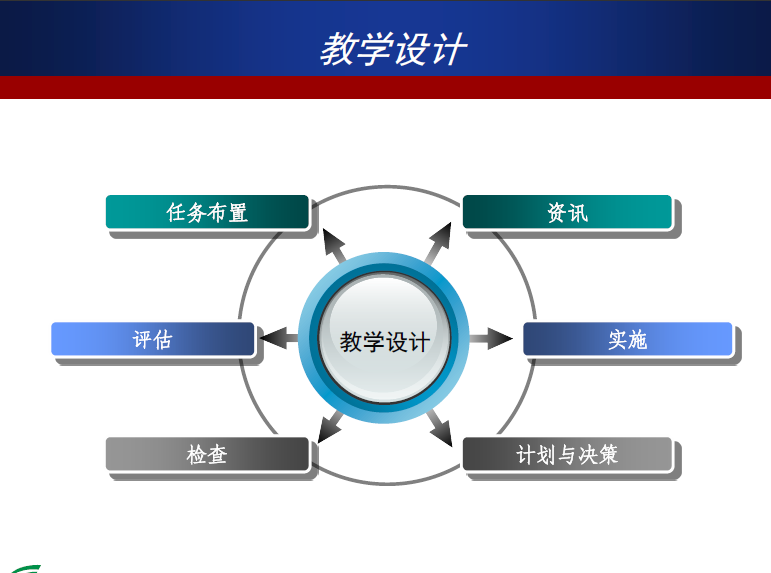 教学设计

任务布置

资讯

评估

教学设计

实施

检查

计划与决策